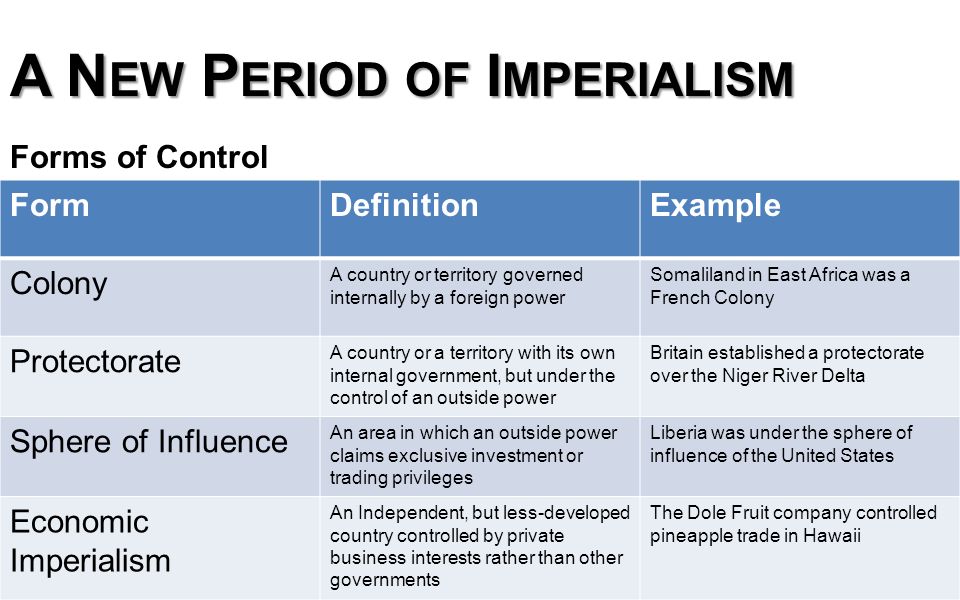 A NEW PERIOD OF IMPERIALISM

Forms of Control

| Form | Definition | Example |
|---|---|---|
| Colony | A country or territory governed internally by a foreign power | Somaliland in East Africa was a French Colony |
| Protectorate | A country or a territory with its own internal government, but under the control of an outside power | Britain established a protectorate over the Niger River Delta |
| Sphere of Influence | An area in which an outside power claims exclusive investment or trading privileges | Liberia was under the sphere of influence of the United States |
| Economic Imperialism | An Independent, but less-developed country controlled by private business interests rather than other governments | The Dole Fruit company controlled pineapple trade in Hawaii |